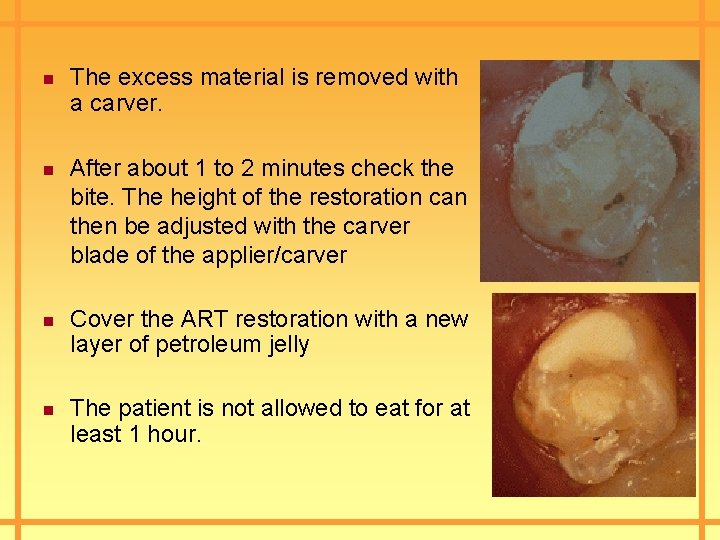 - The excess material is removed with a carver.

- After about 1 to 2 minutes check the bite. The height of the restoration can then be adjusted with the carver blade of the applier/carver

- Cover the ART restoration with a new layer of petroleum jelly

- The patient is not allowed to eat for at least 1 hour.